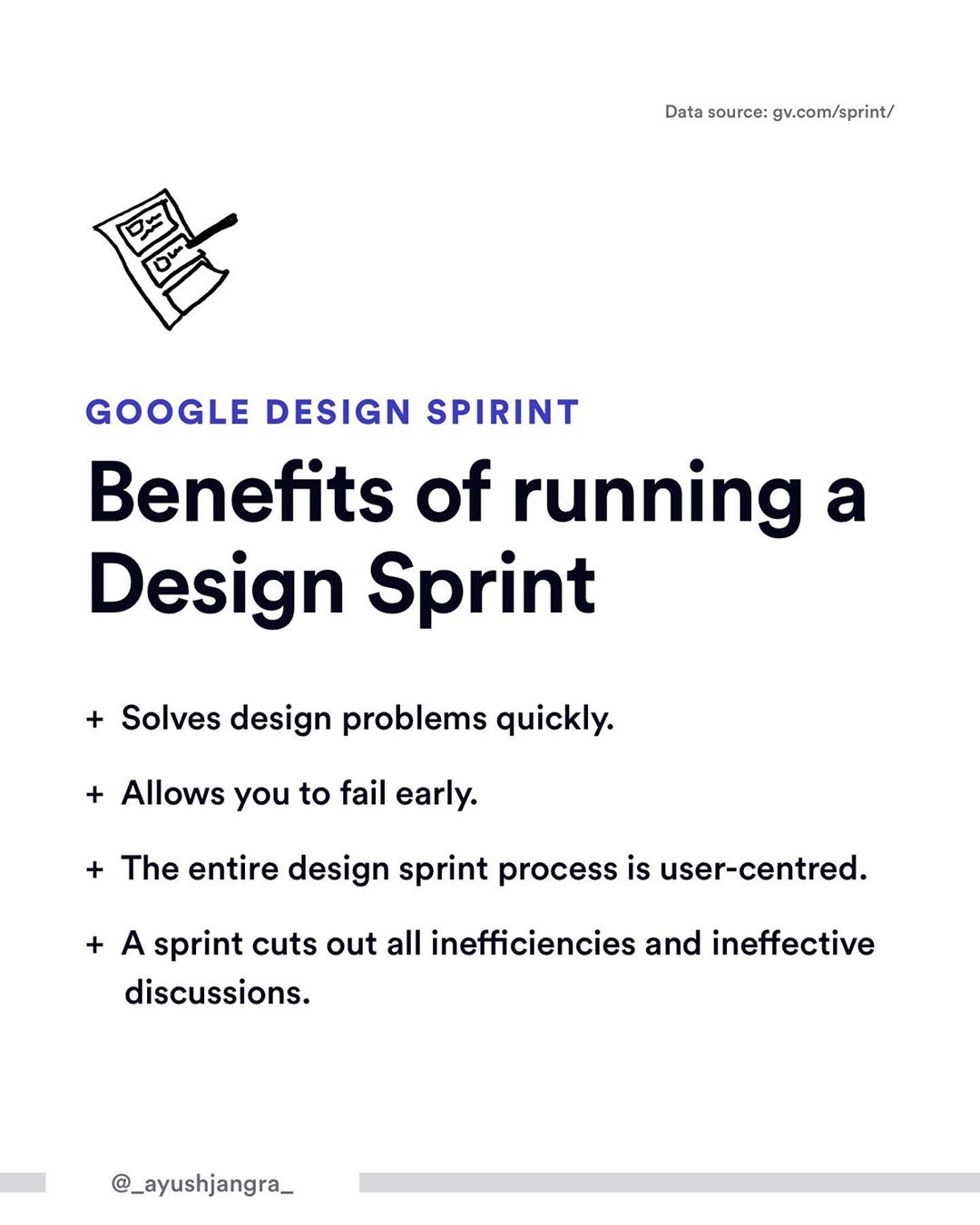 Data source: gv.com/sprint/

GOOGLE DESIGN SPIRINT

Benefits of running a Design Sprint

+ Solves design problems quickly.

+ Allows you to fail early.

+ The entire design sprint process is user-centred.

+ A sprint cuts out all inefficiencies and ineffective discussions.

@_ayushjangra_